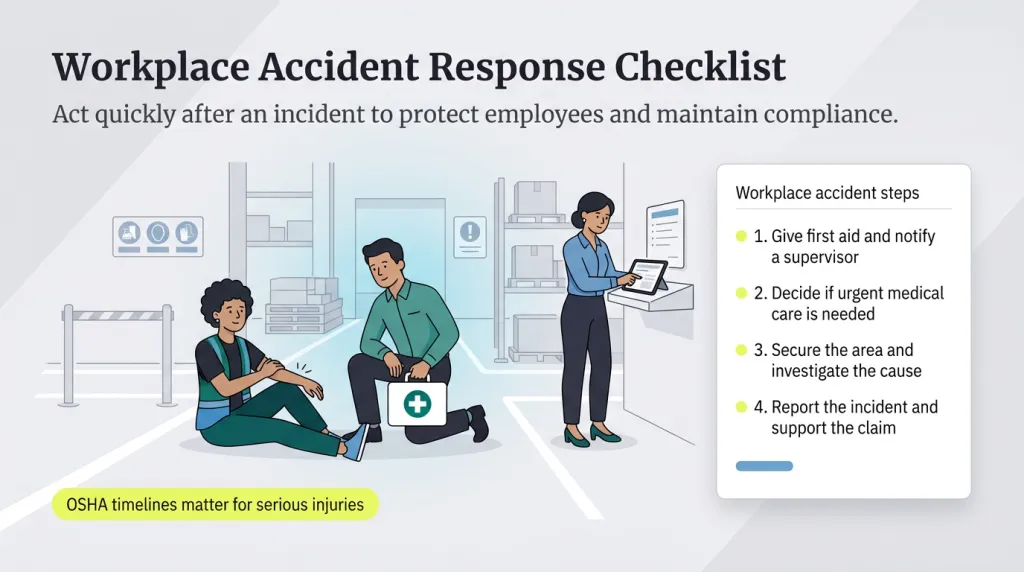 Workplace Accident Response Checklist

Act quickly after an incident to protect employees and maintain compliance.

Workplace accident steps

1. Give first aid and notify a supervisor

2. Decide if urgent medical care is needed

3. Secure the area and investigate the cause

4. Report the incident and support the claim

OSHA timelines matter for serious injuries